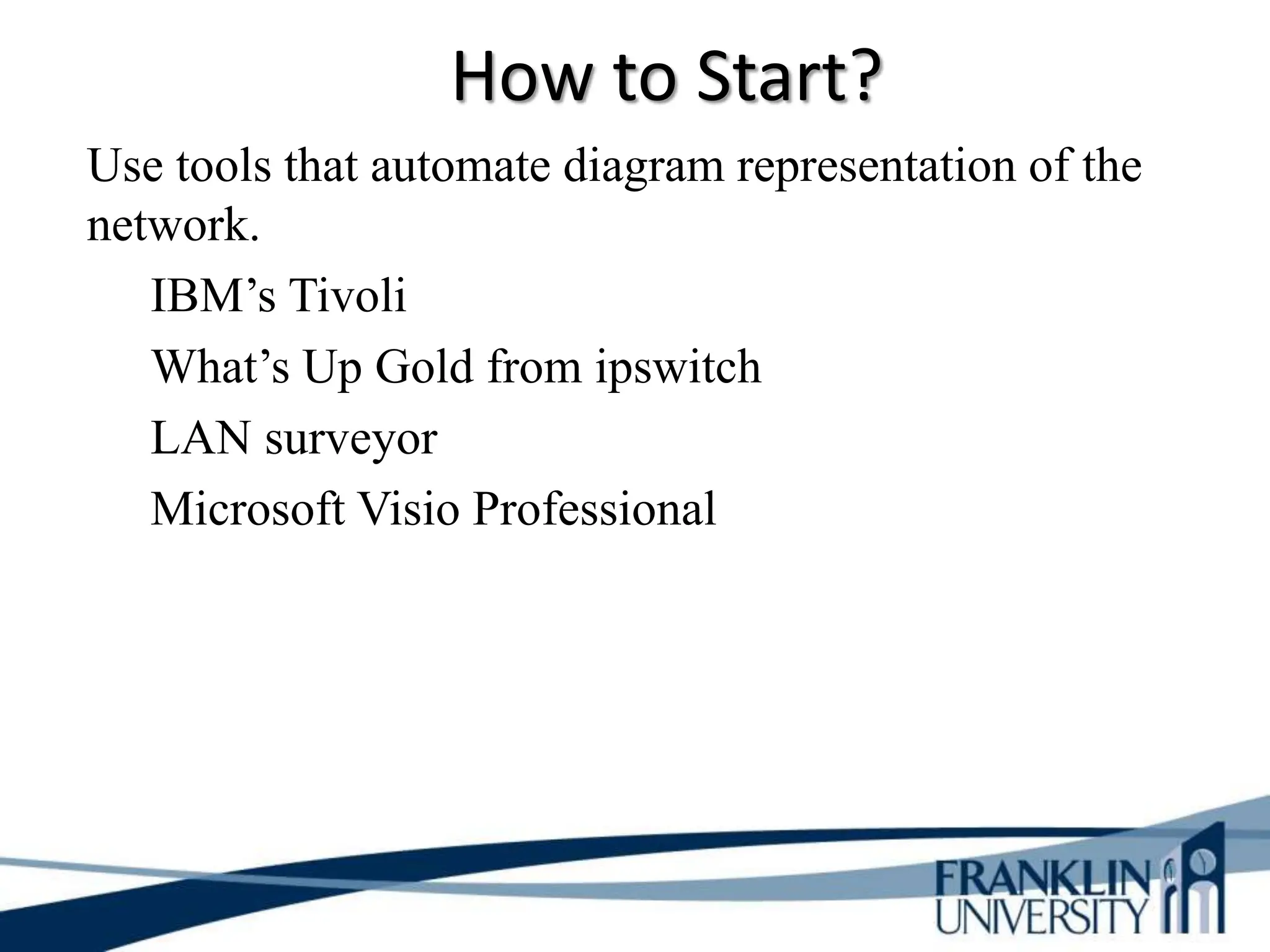 How to Start?

Use tools that automate diagram representation of the network.

IBM’s Tivoli

What’s Up Gold from ipswitch

LAN surveyor

Microsoft Visio Professional

FRANKLIN UNIVERSITY